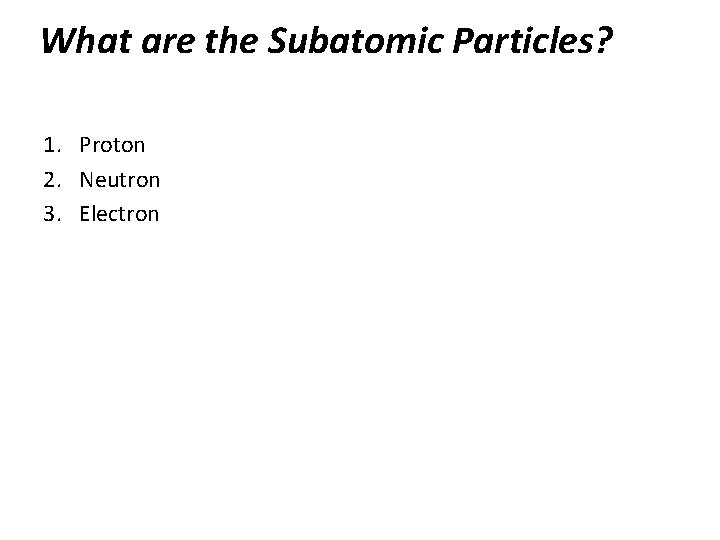 What are the Subatomic Particles?

1. Proton
2. Neutron
3. Electron